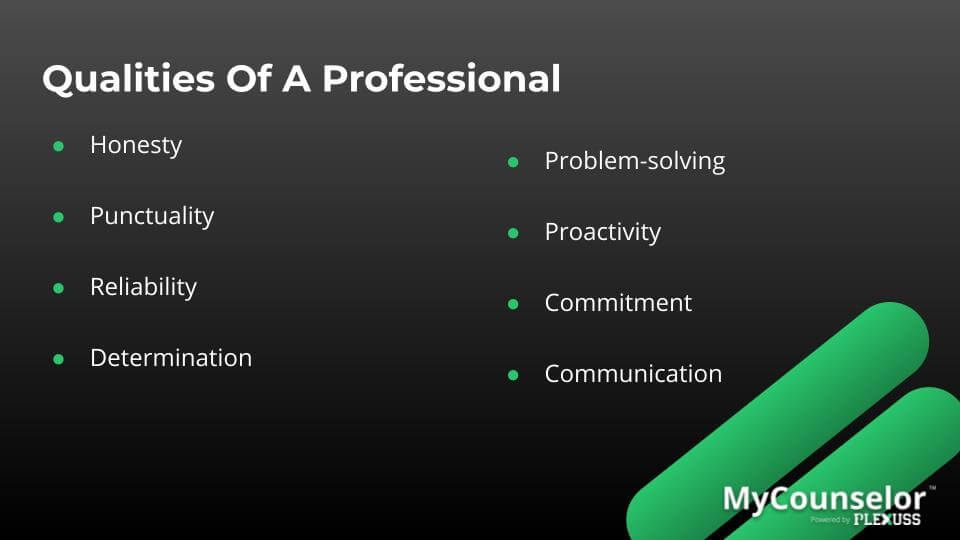 Qualities Of A Professional

- Honesty
- Punctuality
- Reliability
- Determination

- Problem-solving
- Proactivity
- Commitment
- Communication

MyCounselor™
Powered by PLEXUSS